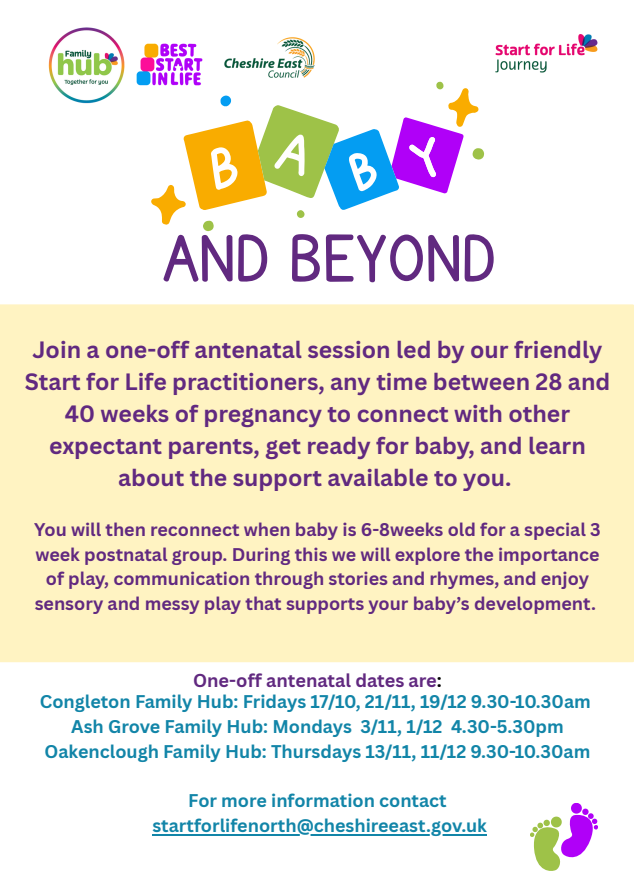 Family hub Together for you

BEST START IN LIFE

Cheshire East Council

Start for Life Journey

BABY

AND BEYOND

Join a one-off antenatal session led by our friendly Start for Life practitioners, any time between 28 and 40 weeks of pregnancy to connect with other expectant parents, get ready for baby, and learn about the support available to you.

You will then reconnect when baby is 6-8weeks old for a special 3 week postnatal group. During this we will explore the importance of play, communication through stories and rhymes, and enjoy sensory and messy play that supports your baby's development.

One-off antenatal dates are:
Congleton Family Hub: Fridays 17/10, 21/11, 19/12 9.30-10.30am
Ash Grove Family Hub: Mondays 3/11, 1/12 4.30-5.30pm
Oakenclough Family Hub: Thursdays 13/11, 11/12 9.30-10.30am

For more information contact
startforlifenorth@cheshireeast.gov.uk